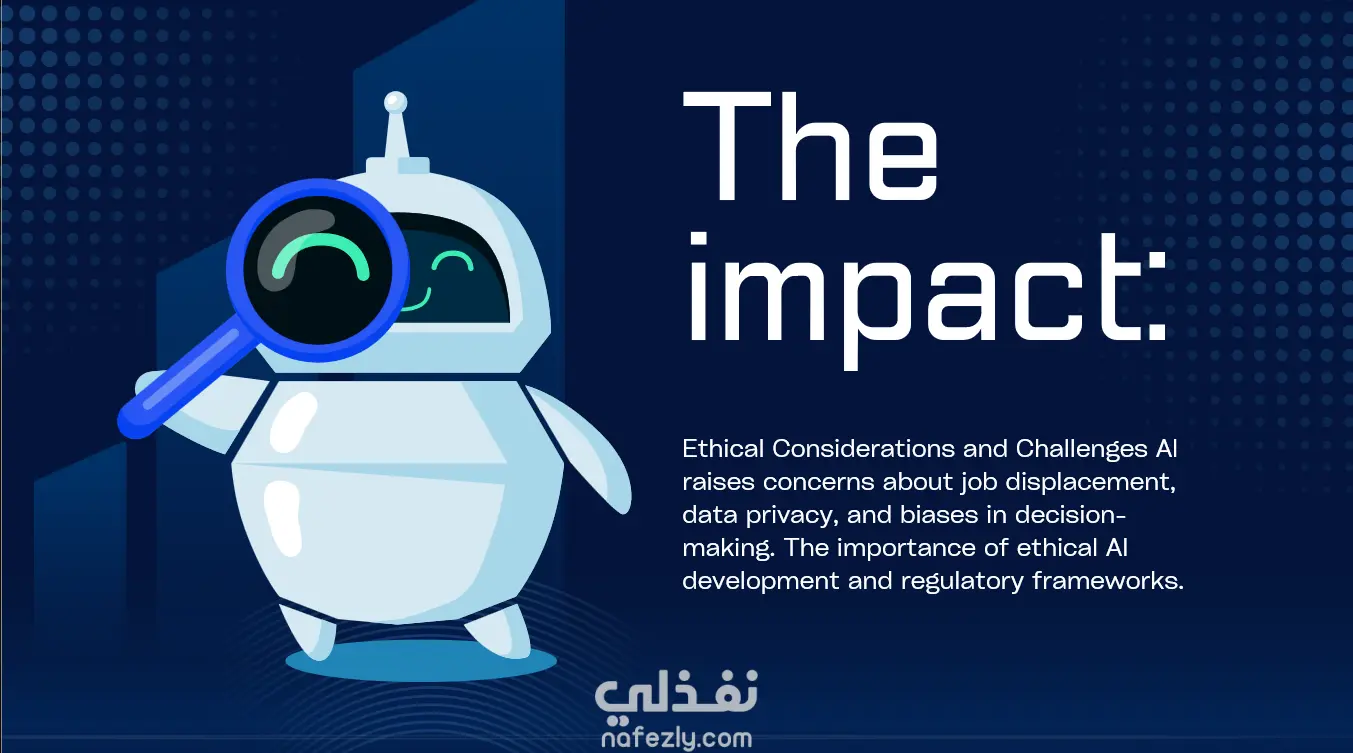 The impact:

Ethical Considerations and Challenges AI raises concerns about job displacement, data privacy, and biases in decision-making. The importance of ethical AI development and regulatory frameworks.

نفذلي
nafezly.com